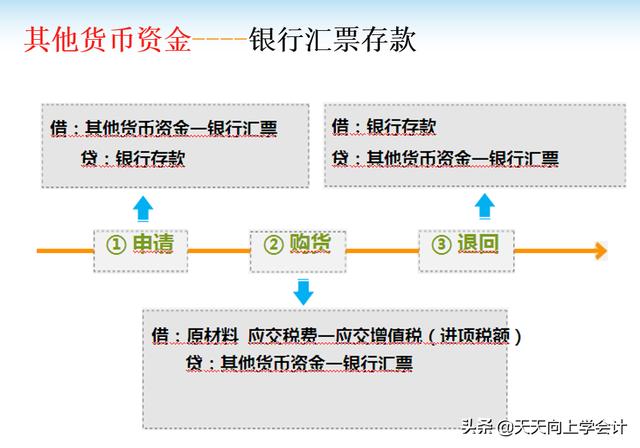 其他货币资金----银行汇票存款

借：其他货币资金—银行汇票
贷：银行存款

借：银行存款
贷：其他货币资金—银行汇票

① 申请

② 购货

③ 退回

借：原材料 应交税费—应交增值税（进项税额）
贷：其他货币资金—银行汇票

头条 @天天向上学会计